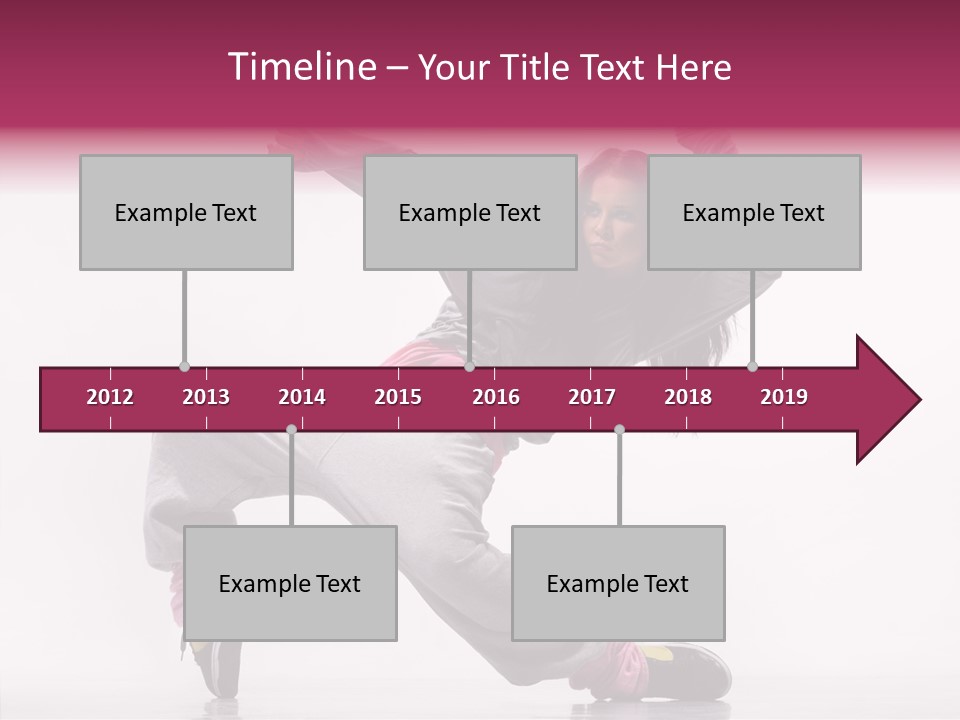 Timeline – Your Title Text Here

Example Text

Example Text

Example Text

2012 2013 2014 2015 2016 2017 2018 2019

Example Text

Example Text